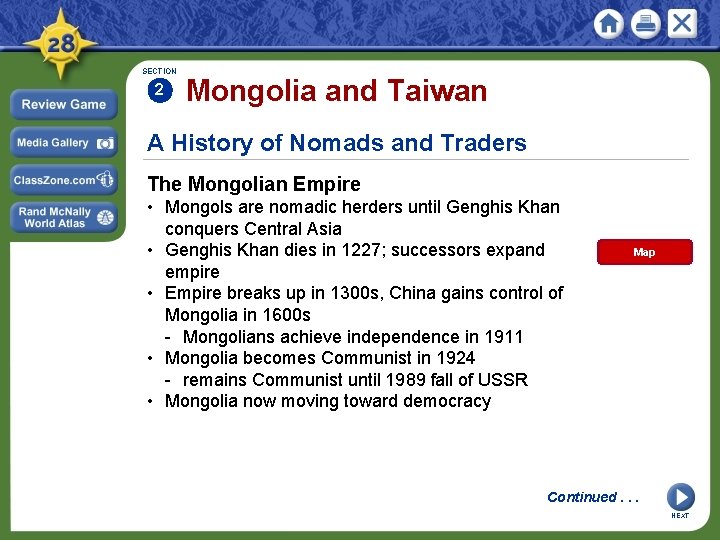 28

Review Game

Media Gallery

ClassZone.com

Rand McNally World Atlas

SECTION 2

Mongolia and Taiwan

A History of Nomads and Traders

The Mongolian Empire

• Mongols are nomadic herders until Genghis Khan conquers Central Asia
• Genghis Khan dies in 1227; successors expand empire
• Empire breaks up in 1300s, China gains control of Mongolia in 1600s
- Mongolians achieve independence in 1911
• Mongolia becomes Communist in 1924
- remains Communist until 1989 fall of USSR
• Mongolia now moving toward democracy

Map

Continued . . .

NEXT